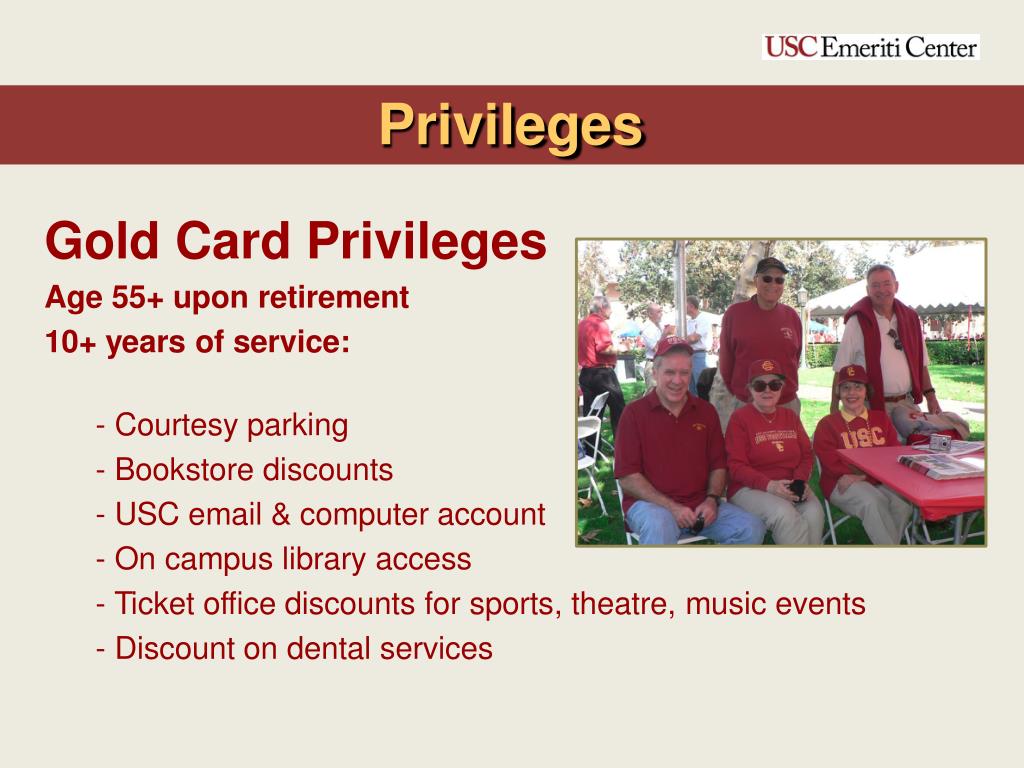 USC Emeriti Center

Privileges

Gold Card Privileges
Age 55+ upon retirement
10+ years of service:

- Courtesy parking
- Bookstore discounts
- USC email & computer account
- On campus library access
- Ticket office discounts for sports, theatre, music events
- Discount on dental services

USC